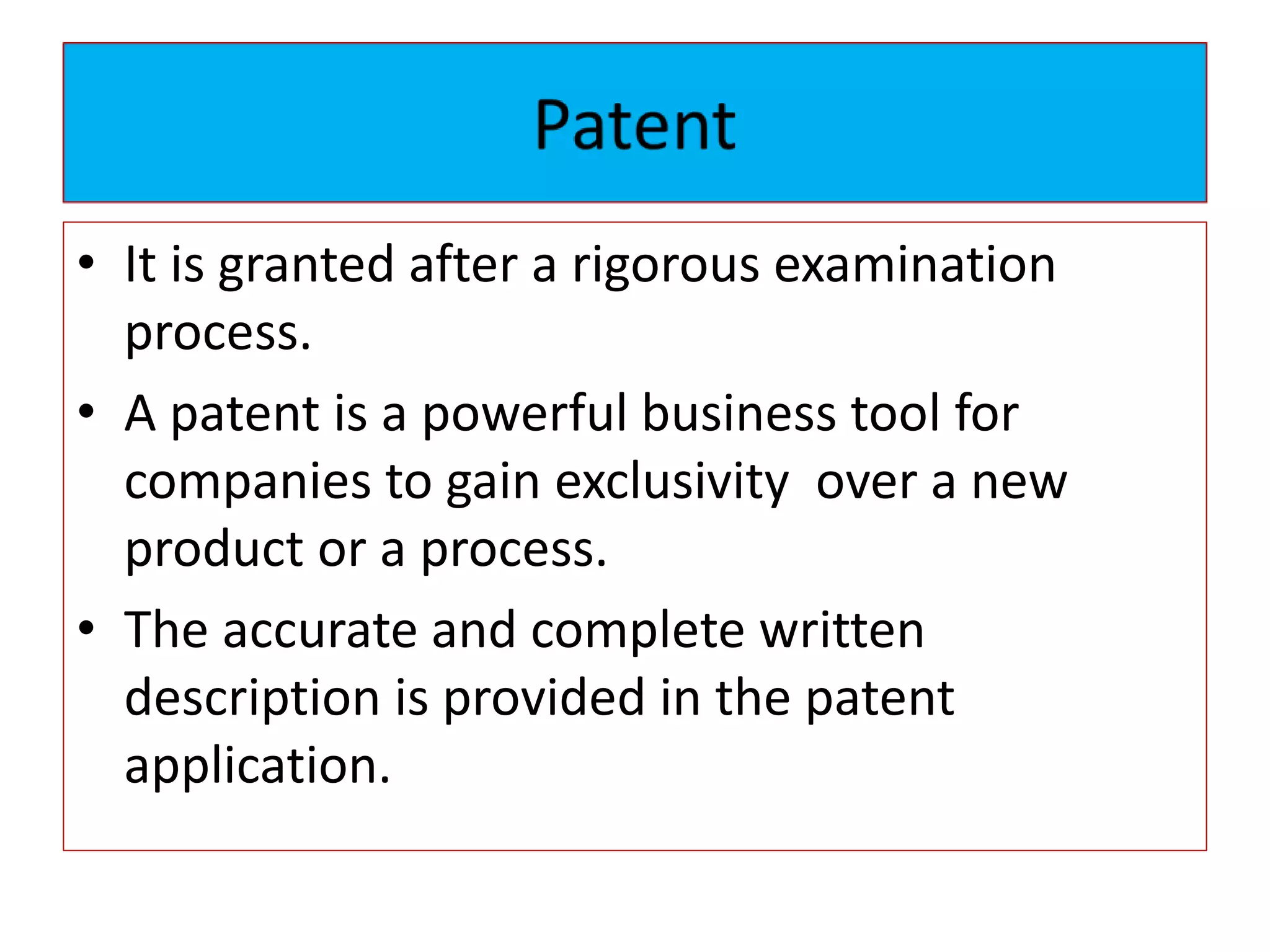 Patent

• It is granted after a rigorous examination process.

• A patent is a powerful business tool for companies to gain exclusivity over a new product or a process.

• The accurate and complete written description is provided in the patent application.